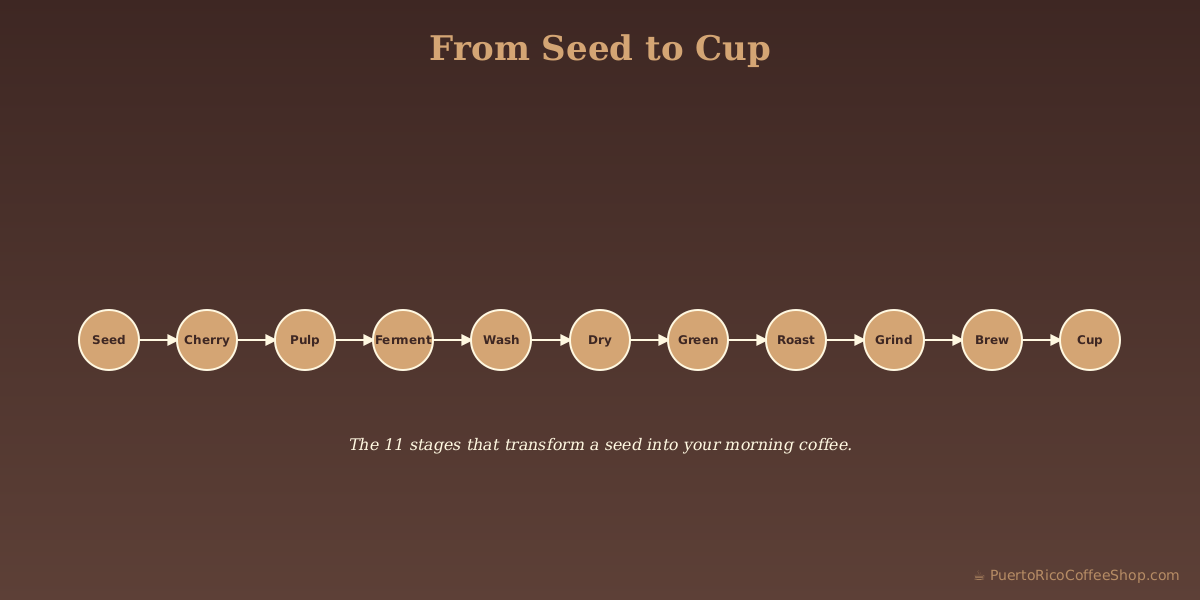 From Seed to Cup

Seed
Cherry
Pulp
Ferment
Wash
Dry
Green
Roast
Grind
Brew
Cup

The 11 stages that transform a seed into your morning coffee.

☕ PuertoRicoCoffeeShop.com